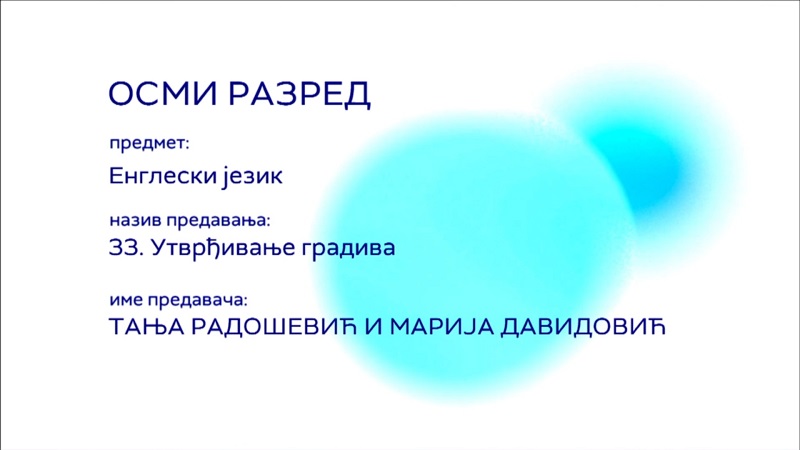 ОСМИ РАЗРЕД

предмет:

Енглески језик

назив предавања:

33. Утврђивање градива

име предавача:

ТАЊА РАДОШЕВИЋ И МАРИЈА ДАВИДОВИЋ